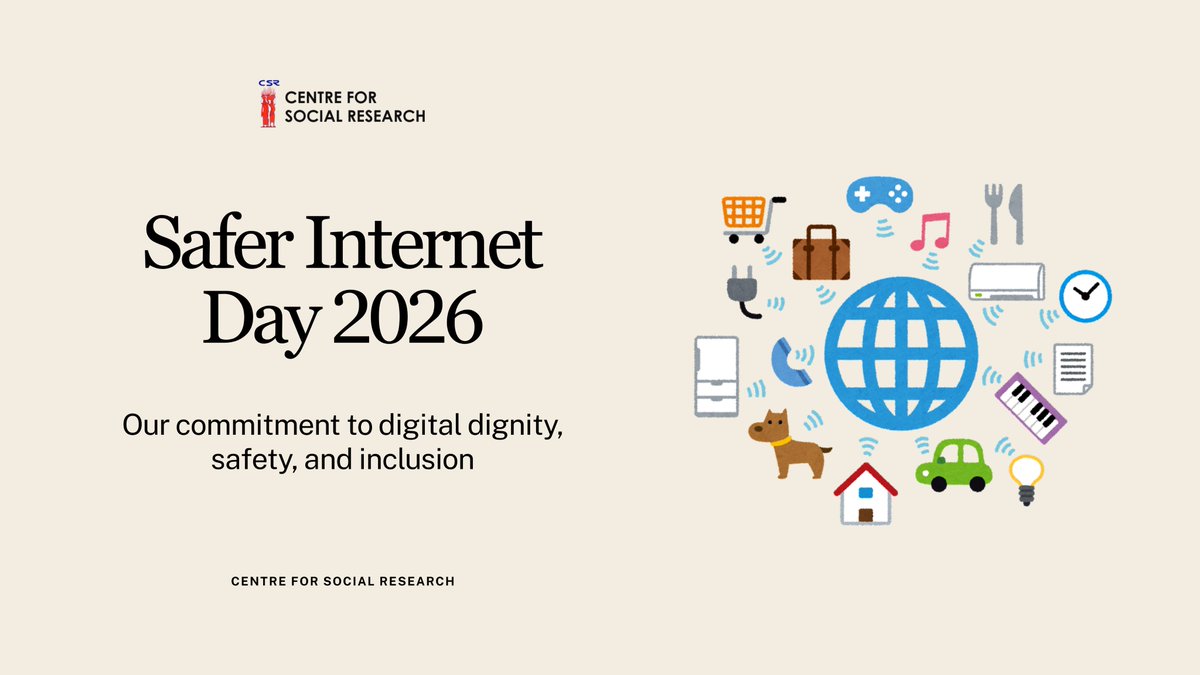 CSR
CENTRE FOR SOCIAL RESEARCH

Safer Internet Day 2026

Our commitment to digital dignity, safety, and inclusion

CENTRE FOR SOCIAL RESEARCH